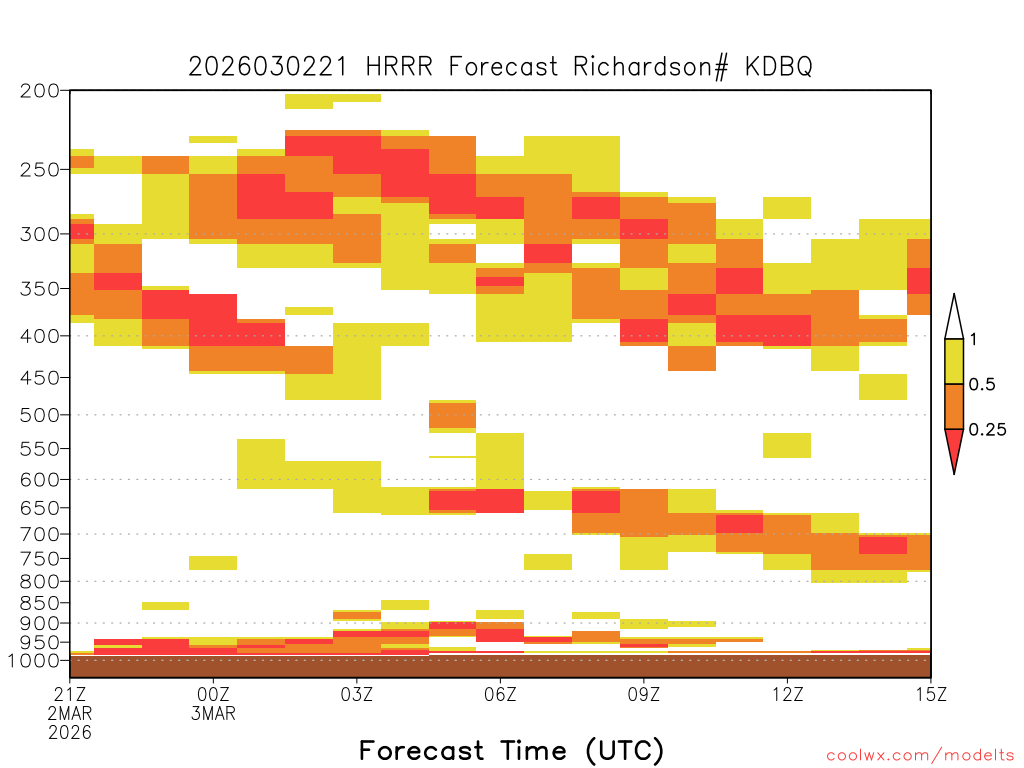 2026030221 HRRR Forecast Richardson# KDBQ

200
250
300
350
400
450
500
550
600
650
700
750
800
850
900
950
1000

1
0.5
0.25

21Z 2MAR 2026
00Z 3MAR
03Z
06Z
09Z
12Z
15Z

Forecast Time (UTC)

coolwx.com/modelts